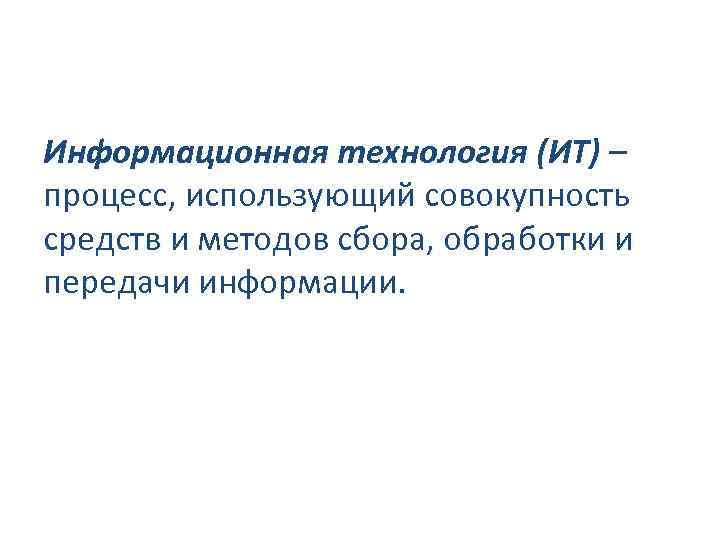 Информационная технология (ИТ) – процесс, использующий совокупность средств и методов сбора, обработки и передачи информации.